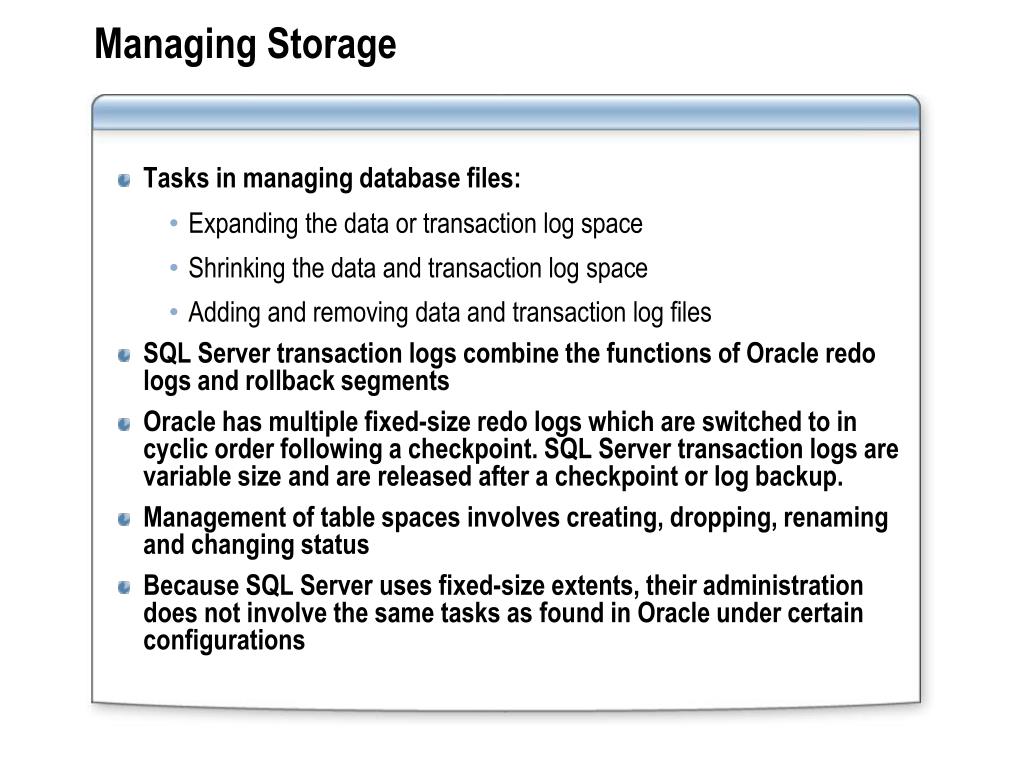 Managing Storage

Tasks in managing database files:

Expanding the data or transaction log space

Shrinking the data and transaction log space

Adding and removing data and transaction log files

SQL Server transaction logs combine the functions of Oracle redo logs and rollback segments

Oracle has multiple fixed-size redo logs which are switched to in cyclic order following a checkpoint. SQL Server transaction logs are variable size and are released after a checkpoint or log backup.

Management of table spaces involves creating, dropping, renaming and changing status

Because SQL Server uses fixed-size extents, their administration does not involve the same tasks as found in Oracle under certain configurations